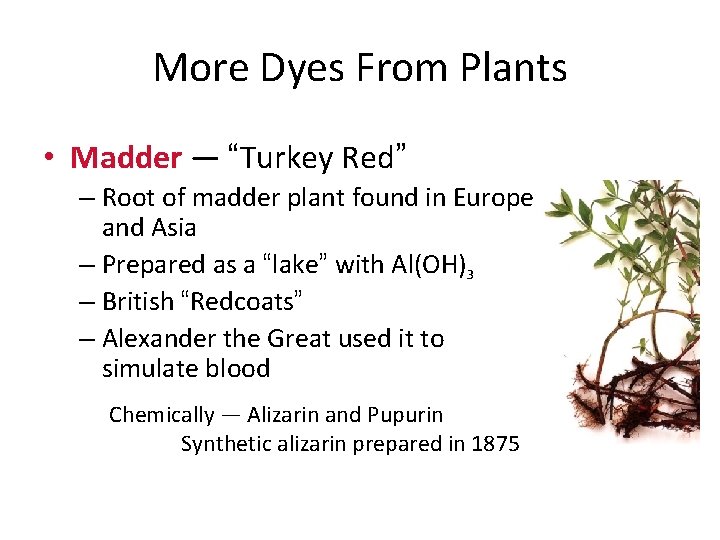 More Dyes From Plants

• Madder — “Turkey Red”
– Root of madder plant found in Europe and Asia
– Prepared as a “lake” with $Al(OH)_3$
– British “Redcoats”
– Alexander the Great used it to simulate blood

Chemically — Alizarin and Pupurin
Synthetic alizarin prepared in 1875